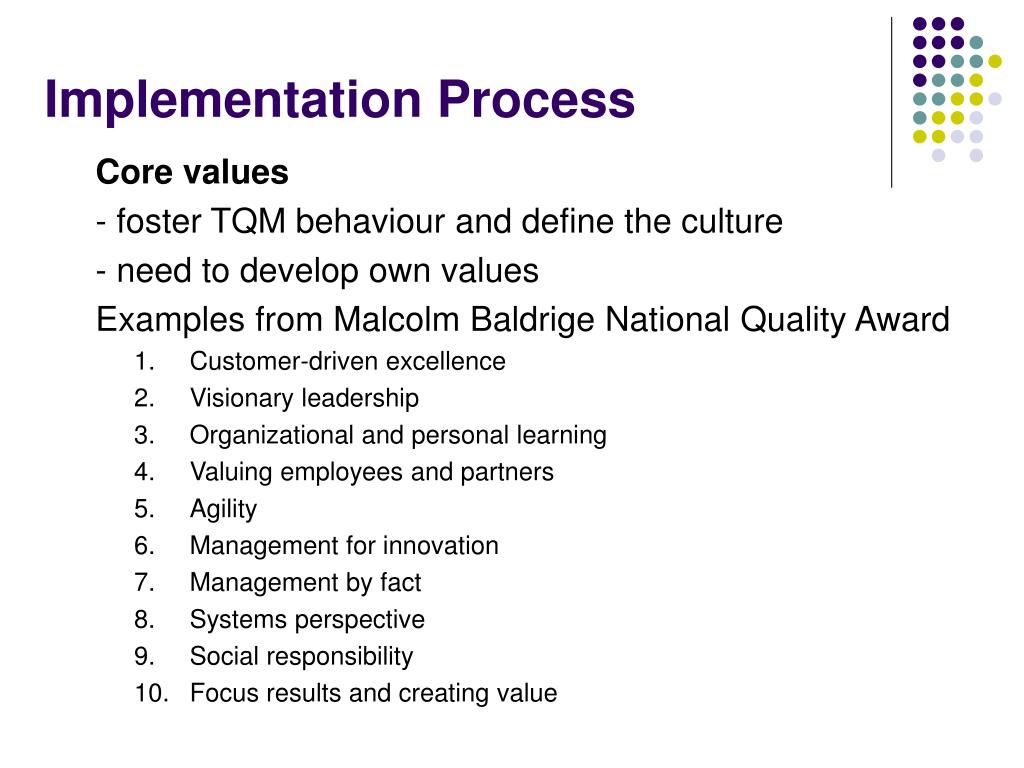 Implementation Process

Core values

- foster TQM behaviour and define the culture

- need to develop own values

Examples from Malcolm Baldrige National Quality Award

1. Customer-driven excellence
2. Visionary leadership
3. Organizational and personal learning
4. Valuing employees and partners
5. Agility
6. Management for innovation
7. Management by fact
8. Systems perspective
9. Social responsibility
10. Focus results and creating value